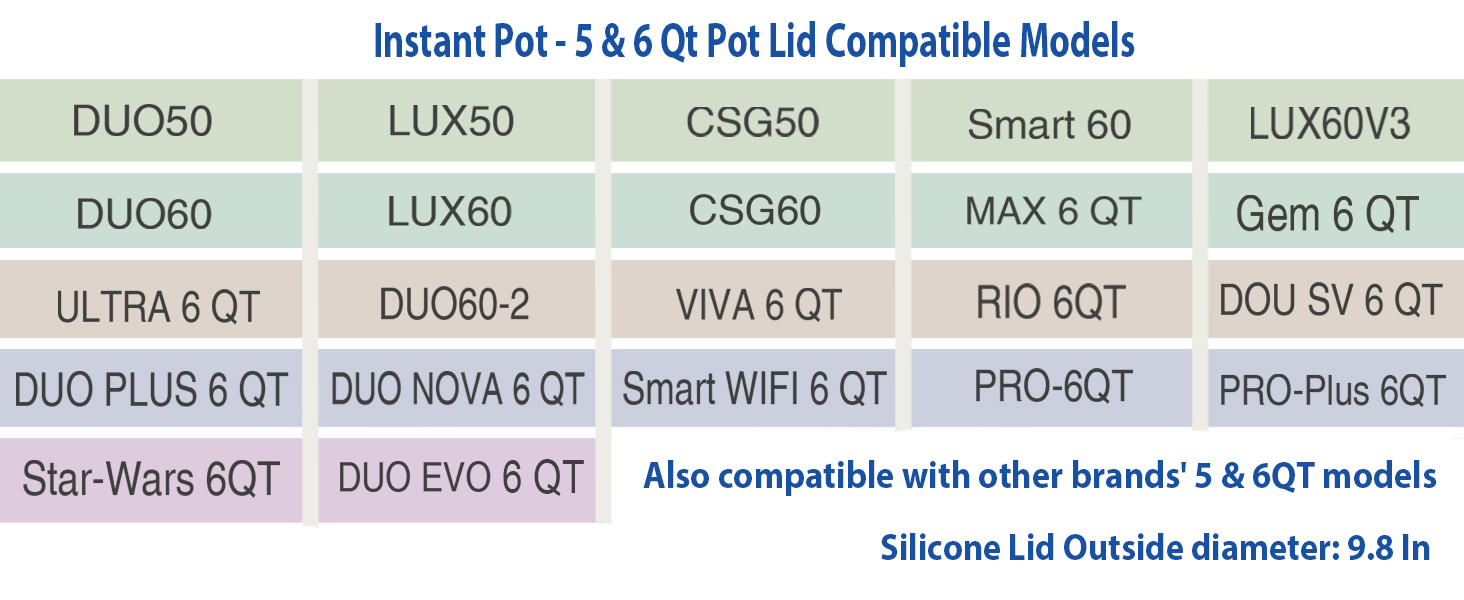 Instant Pot - 5 & 6 Qt Pot Lid Compatible Models

| DUO50 | LUX50 | CSG50 | Smart 60 | LUX60V3 |
|---|---|---|---|---|
| DUO60 | LUX60 | CSG60 | MAX 6 QT | Gem 6 QT |
| ULTRA 6 QT | DUO60-2 | VIVA 6 QT | RIO 6QT | DOU SV 6 QT |
| DUO PLUS 6 QT | DUO NOVA 6 QT | Smart WIFI 6 QT | PRO-6QT | PRO-Plus 6QT |
| Star-Wars 6QT | DUO EVO 6 QT | | | |

Also compatible with other brands' 5 & 6QT models

Silicone Lid Outside diameter: 9.8 In